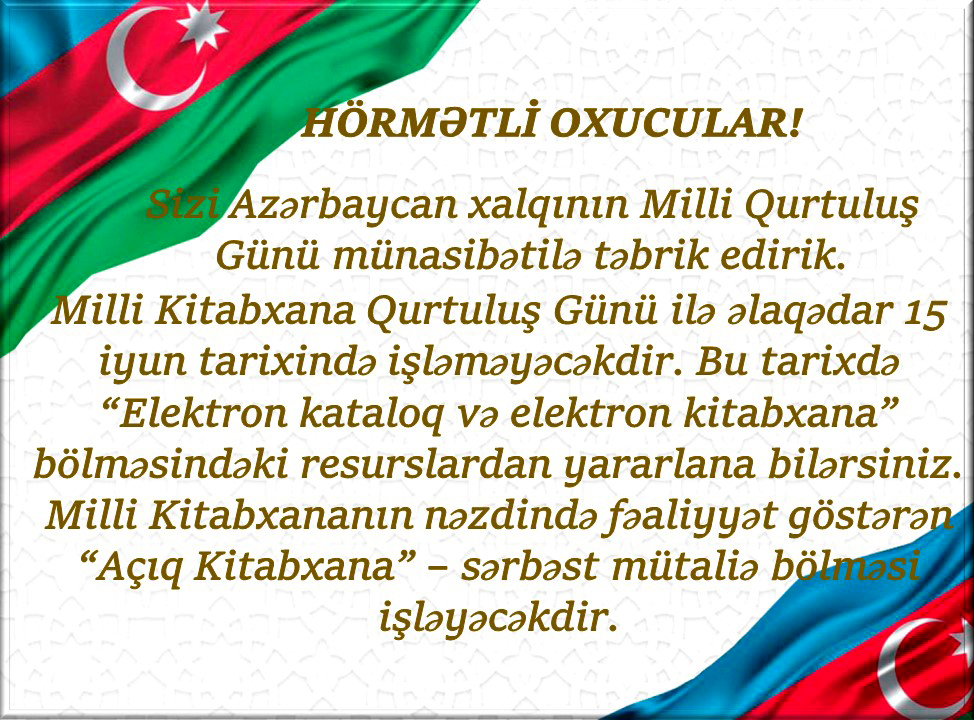 HÖRMƏTLİ OXUCULAR!

Sizi Azərbaycan xalqının Milli Qurtuluş Günü münasibətilə təbrik edirik.

Milli Kitabxana Qurtuluş Günü ilə əlaqədar 15 iyun tarixində işləməyəcəkdir. Bu tarixdə “Elektron kataloq və elektron kitabxana” bölməsindəki resurslardan yararlana bilərsiniz. Milli Kitabxananın nəzdində fəaliyyət göstərən “Açıq Kitabxana” – sərbəst mütaliə bölməsi işləyəcəkdir.